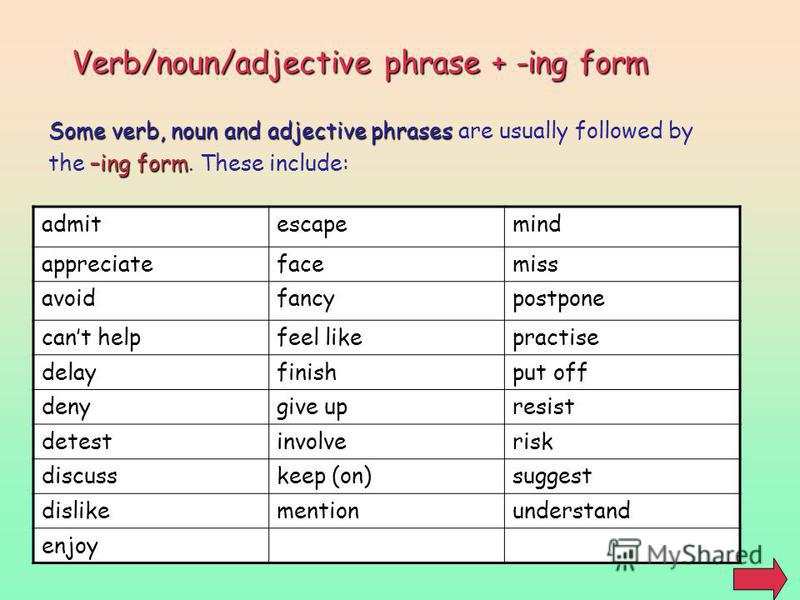 Verb/noun/adjective phrase + -ing form

Some verb, noun and adjective phrases are usually followed by the –ing form. These include:

| admit | escape | mind |
|---|---|---|
| appreciate | face | miss |
| avoid | fancy | postpone |
| can't help | feel like | practise |
| delay | finish | put off |
| deny | give up | resist |
| detest | involve | risk |
| discuss | keep (on) | suggest |
| dislike | mention | understand |
| enjoy | | |

MyShared